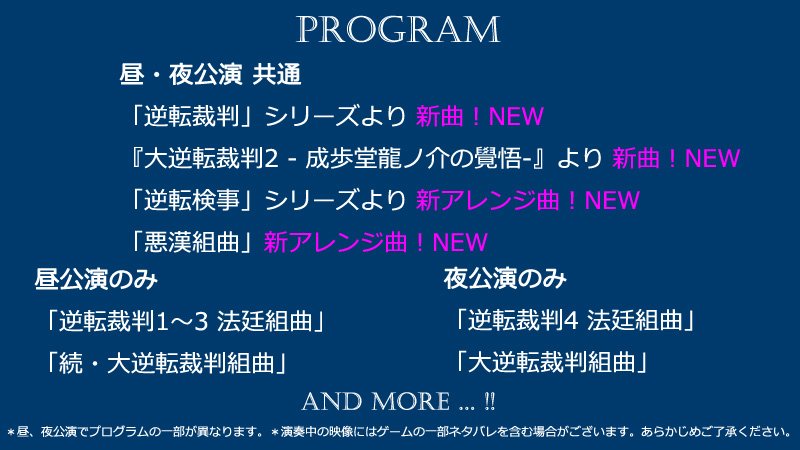 PROGRAM

昼・夜公演 共通

「逆転裁判」シリーズより 新曲！NEW

『大逆転裁判2 - 成歩堂龍ノ介の覺悟-』より 新曲！NEW

「逆転検事」シリーズより 新アレンジ曲！NEW

「悪漢組曲」新アレンジ曲！NEW

昼公演のみ

「逆転裁判1～3 法廷組曲」

「続・大逆転裁判組曲」

夜公演のみ

「逆転裁判4 法廷組曲」

「大逆転裁判組曲」

AND MORE ... !!

＊昼、夜公演でプログラムの一部が異なります。＊演奏中の映像にはゲームの一部ネタバレを含む場合がございます。あらかじめご了承ください。